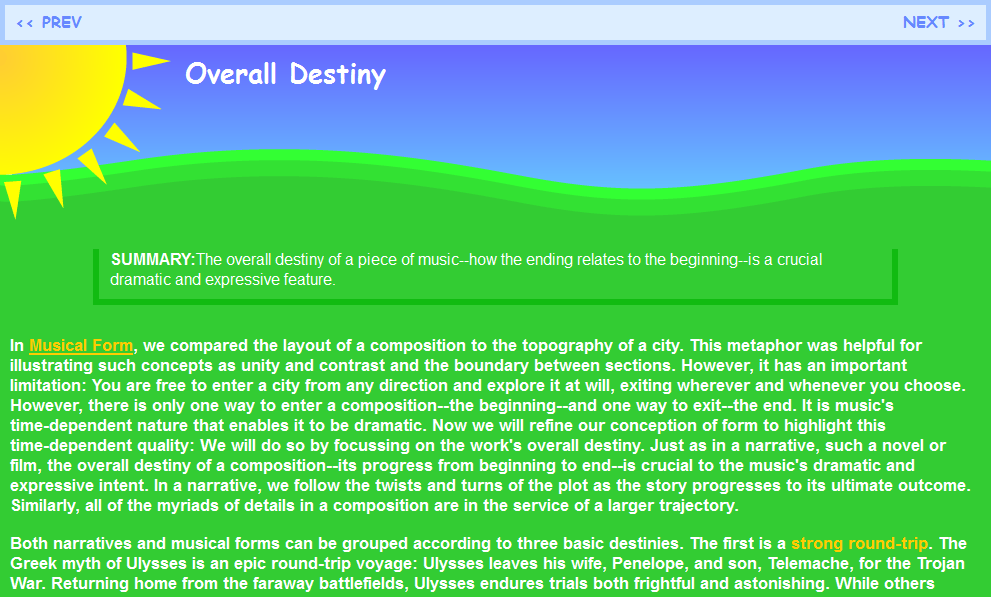 << PREV

NEXT >>

Overall Destiny

SUMMARY:The overall destiny of a piece of music--how the ending relates to the beginning--is a crucial dramatic and expressive feature.

In Musical Form, we compared the layout of a composition to the topography of a city. This metaphor was helpful for illustrating such concepts as unity and contrast and the boundary between sections. However, it has an important limitation: You are free to enter a city from any direction and explore it at will, exiting wherever and whenever you choose. However, there is only one way to enter a composition--the beginning--and one way to exit--the end. It is music's time-dependent nature that enables it to be dramatic. Now we will refine our conception of form to highlight this time-dependent quality: We will do so by focussing on the work's overall destiny. Just as in a narrative, such a novel or film, the overall destiny of a composition--its progress from beginning to end--is crucial to the music's dramatic and expressive intent. In a narrative, we follow the twists and turns of the plot as the story progresses to its ultimate outcome. Similarly, all of the myriads of details in a composition are in the service of a larger trajectory.

Both narratives and musical forms can be grouped according to three basic destinies. The first is a strong round-trip. The Greek myth of Ulysses is an epic round-trip voyage: Ulysses leaves his wife, Penelope, and son, Telemache, for the Trojan War. Returning home from the faraway battlefields, Ulysses endures trials both frightful and astonishing. While others